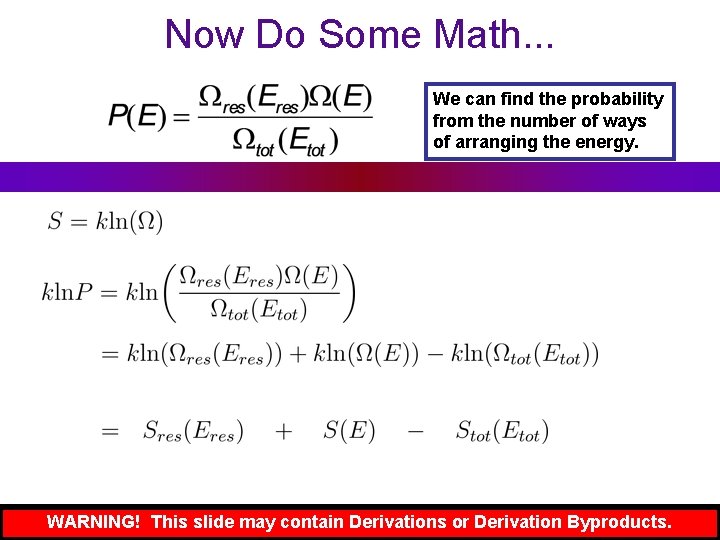 Now Do Some Math...

$P(E) = \frac{\Omega_{res}(E_{res})\Omega(E)}{\Omega_{tot}(E_{tot})}$

We can find the probability from the number of ways of arranging the energy.

$S = k\ln(\Omega)$

$k\ln P = k\ln\left(\frac{\Omega_{res}(E_{res})\Omega(E)}{\Omega_{tot}(E_{tot})}\right)$

$= k\ln(\Omega_{res}(E_{res})) + k\ln(\Omega(E)) - k\ln(\Omega_{tot}(E_{tot}))$

$= S_{res}(E_{res}) + S(E) - S_{tot}(E_{tot})$

WARNING! This slide may contain Derivations or Derivation Byproducts.